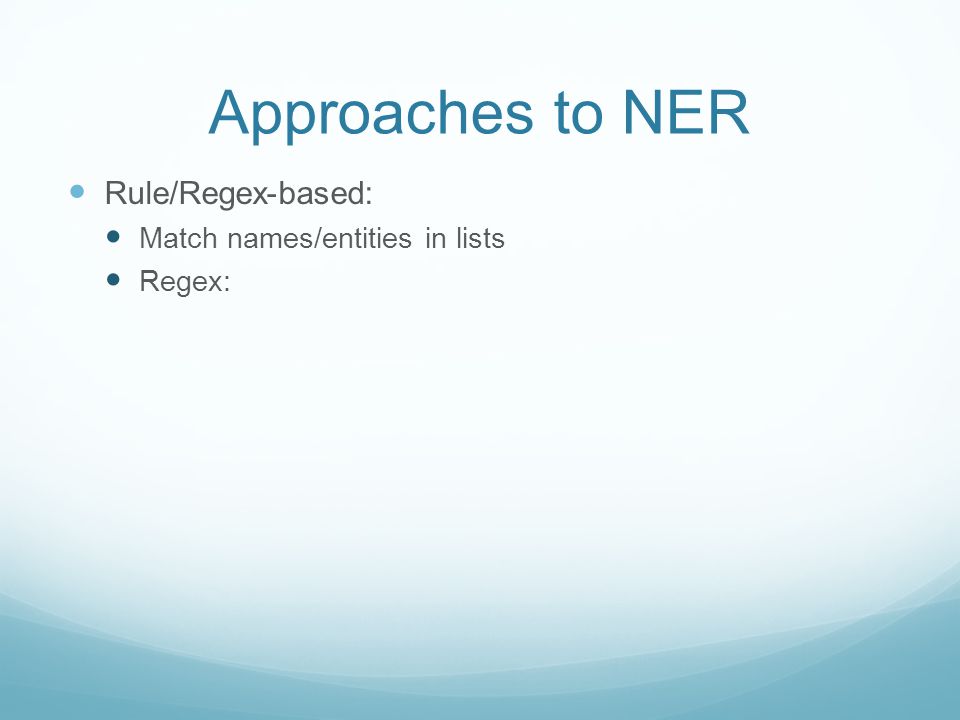 Approaches to NER

Rule/Regex-based:

Match names/entities in lists

Regex: